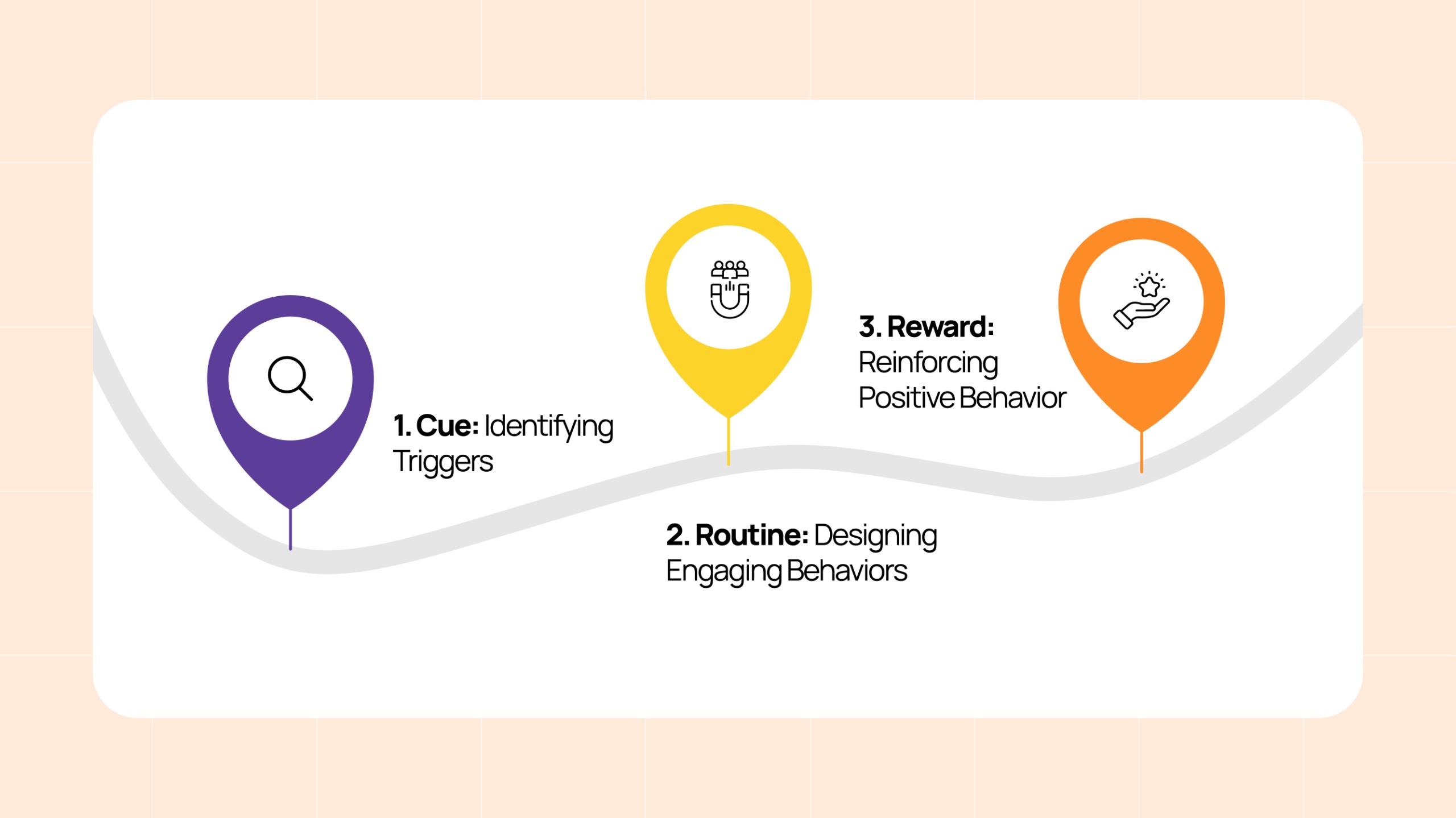 1. Cue: Identifying Triggers

2. Routine: Designing Engaging Behaviors

3. Reward: Reinforcing Positive Behavior